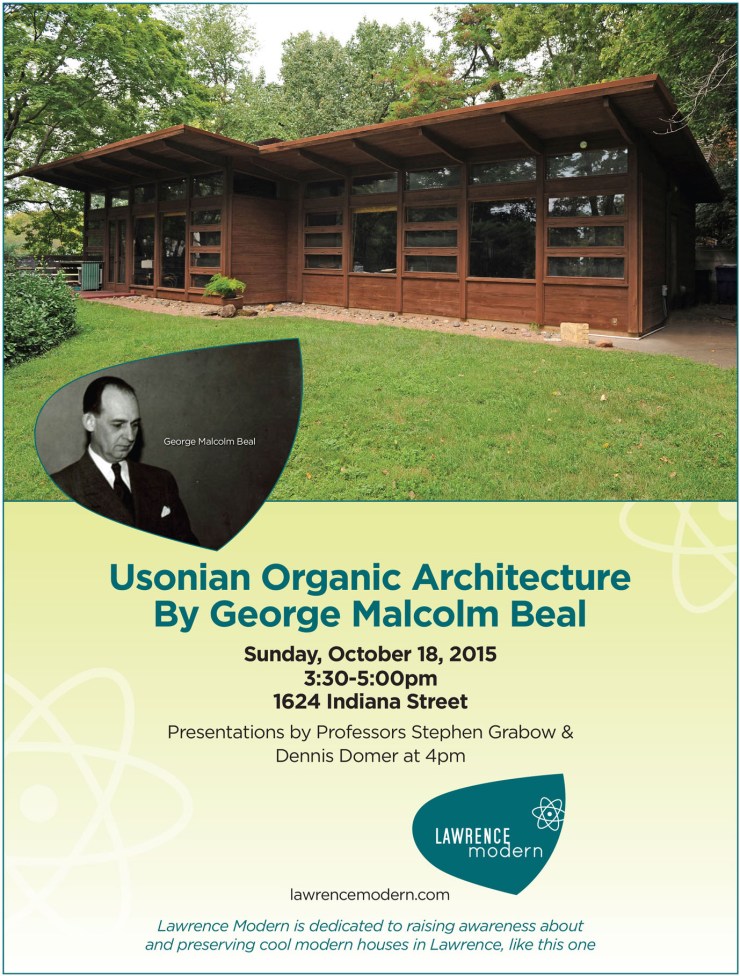 George Malcolm Beal

Usonian Organic Architecture By George Malcolm Beal

Sunday, October 18, 2015
3:30-5:00pm
1624 Indiana Street

Presentations by Professors Stephen Grabow & Dennis Domer at 4pm

LAWRENCE modern

lawrencemodern.com

Lawrence Modern is dedicated to raising awareness about and preserving cool modern houses in Lawrence, like this one